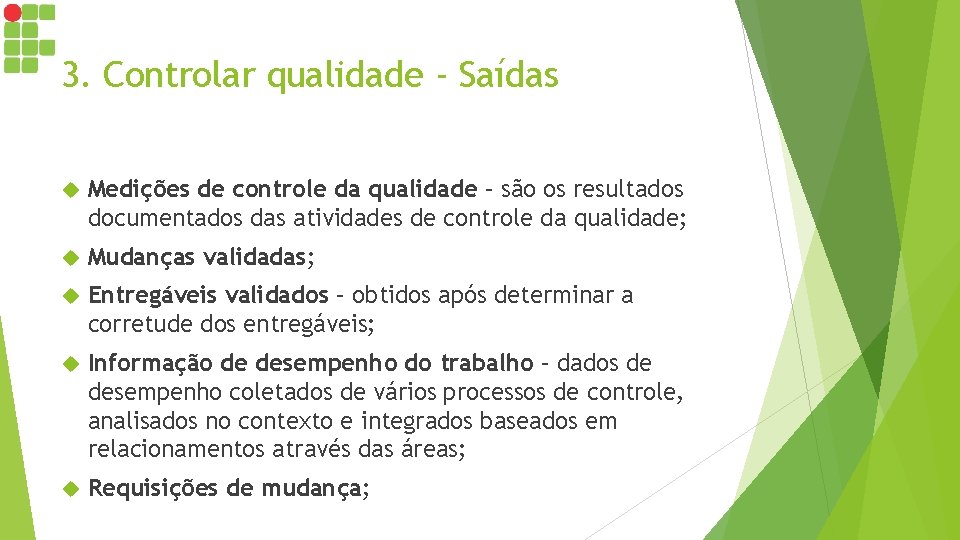 3. Controlar qualidade - Saídas

Medições de controle da qualidade – são os resultados documentados das atividades de controle da qualidade;

Mudanças validadas;

Entregáveis validados – obtidos após determinar a corretude dos entregáveis;

Informação de desempenho do trabalho – dados de desempenho coletados de vários processos de controle, analisados no contexto e integrados baseados em relacionamentos através das áreas;

Requisições de mudança;